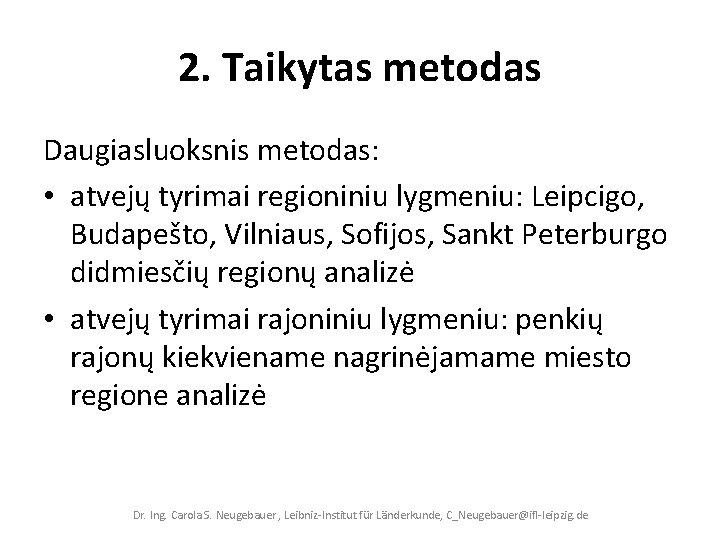 2. Taikytas metodas

Daugiasluoksnis metodas:

• atvejų tyrimai regioniniu lygmeniu: Leipcigo, Budapešto, Vilniaus, Sofijos, Sankt Peterburgo didmiesčių regionų analizė

• atvejų tyrimai rajoniniu lygmeniu: penkių rajonų kiekviename nagrinėjamame miesto regione analizė

Dr. Ing. CarolaS. Neugebauer, Leibniz-Institut für Länderkunde, C_Neugebauer@ifl-leipzig.de